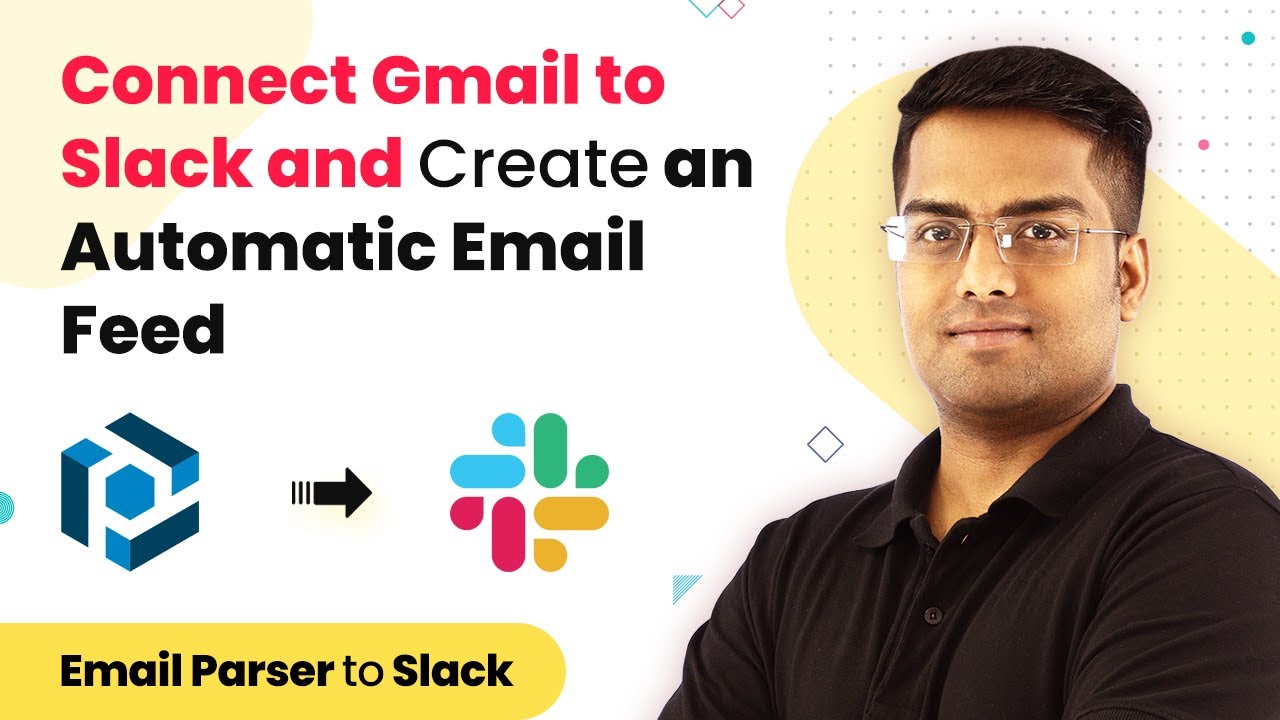 Connect Gmail to Slack and Create an Automatic Email Feed

Email Parser to Slack